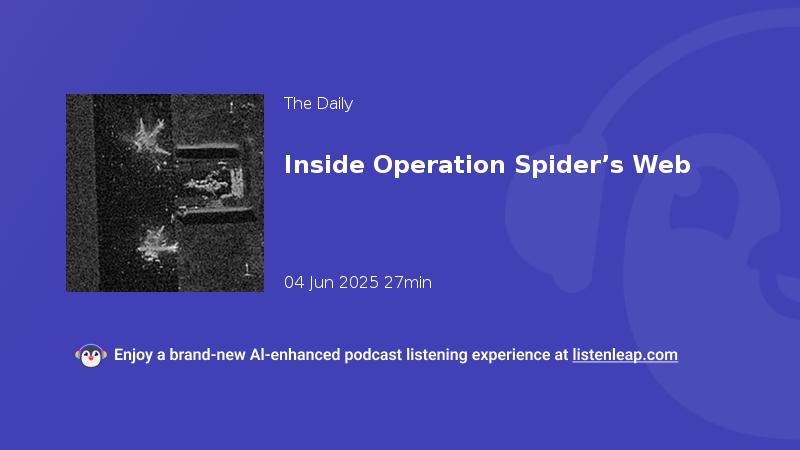 The Daily

Inside Operation Spider’s Web

04 Jun 2025 27min

Enjoy a brand-new AI-enhanced podcast listening experience at listenleap.com